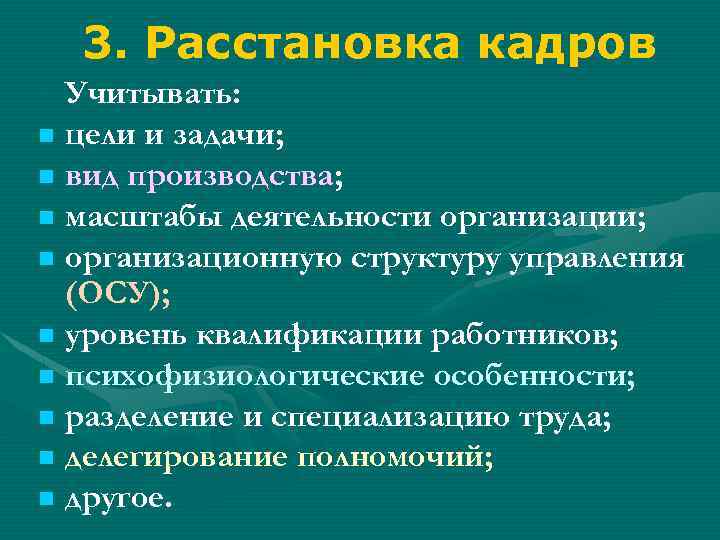 3. Расстановка кадров

Учитывать:

- цели и задачи;
- вид производства;
- масштабы деятельности организации;
- организационную структуру управления (ОСУ);
- уровень квалификации работников;
- психофизиологические особенности;
- разделение и специализацию труда;
- делегирование полномочий;
- другое.